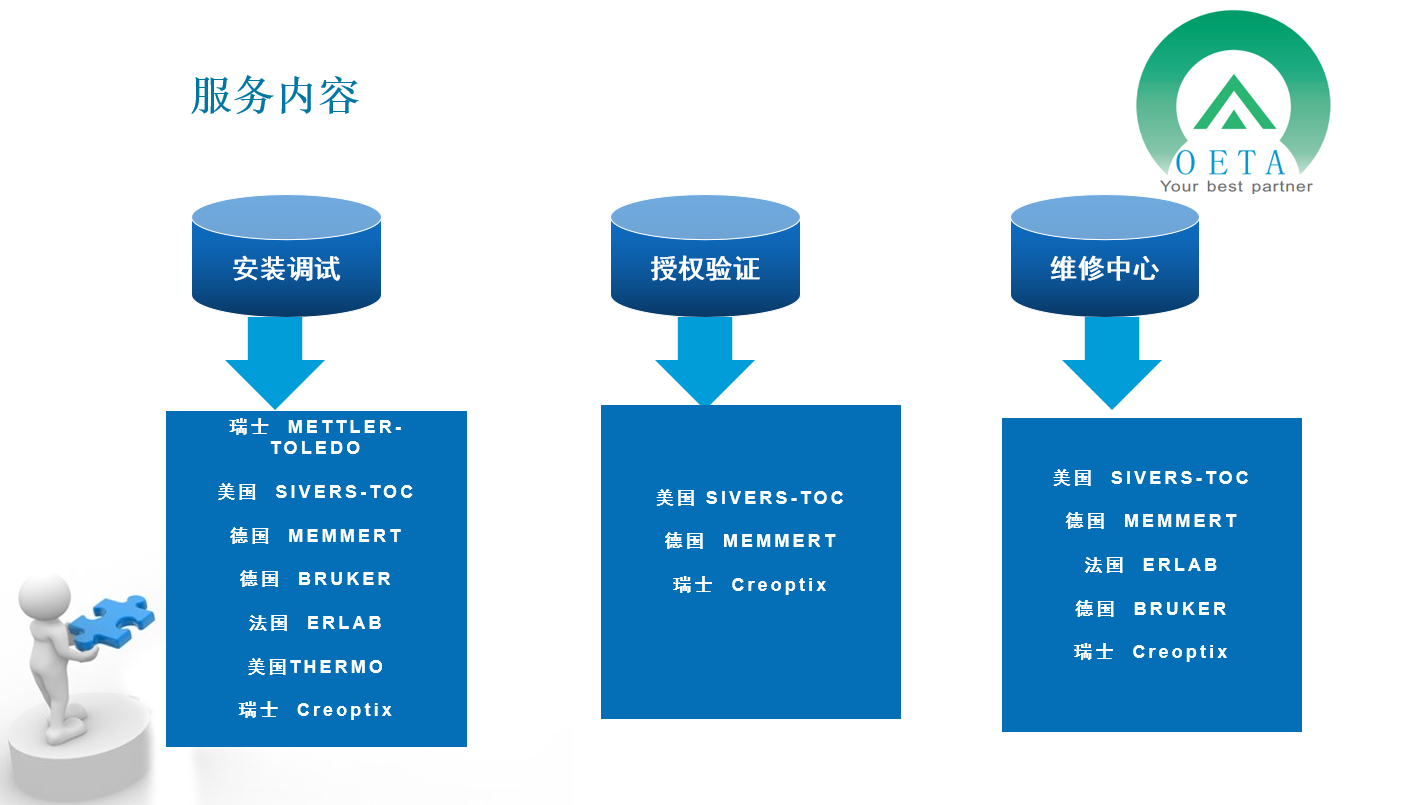 服务内容

OETA
Your best partner

安装调试

瑞士 METTLER-TOLEDO

美国 SIVERS-TOC

德国 MEMMERT

德国 BRUKER

法国 ERLAB

美国THERMO

瑞士 Creoptix

授权验证

美国 SIVERS-TOC

德国 MEMMERT

瑞士 Creoptix

维修中心

美国 SIVERS-TOC

德国 MEMMERT

法国 ERLAB

德国 BRUKER

瑞士 Creoptix